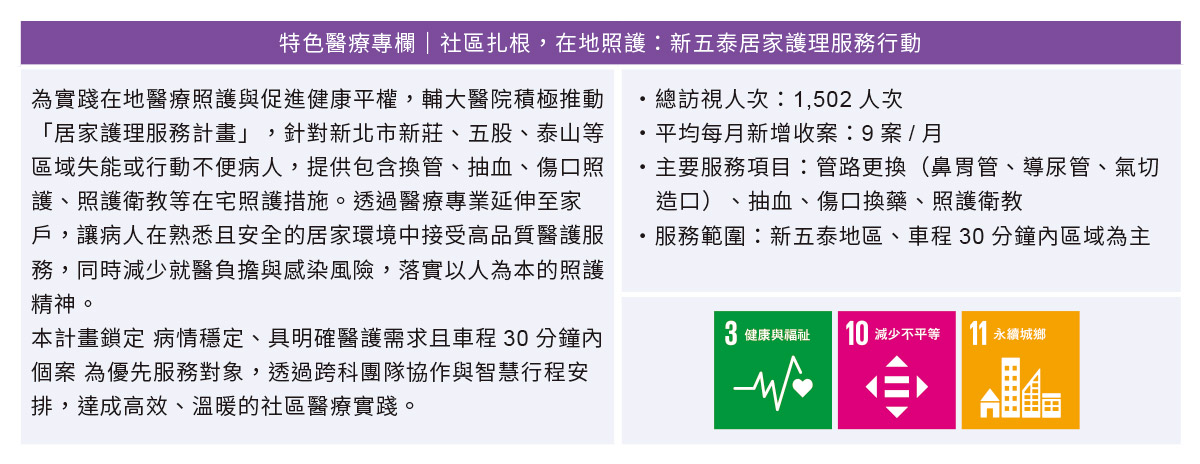 特色醫療專欄｜社區扎根，在地照護：新五泰居家護理服務行動

為實踐在地醫療照護與促進健康平權，輔大醫院積極推動「居家護理服務計畫」，針對新北市新莊、五股、泰山等區域失能或行動不便病人，提供包含換管、抽血、傷口照護、照護衛教等在宅照護措施。透過醫療專業延伸至家戶，讓病人在熟悉且安全的居家環境中接受高品質醫護服務，同時減少就醫負擔與感染風險，落實以人為本的照護精神。

本計畫鎖定 病情穩定、具明確醫護需求且車程 30 分鐘內個案 為優先服務對象，透過跨科團隊協作與智慧行程安排，達成高效、溫暖的社區醫療實踐。

・總訪視人次：1,502 人次
・平均每月新增收案：9 案 / 月
・主要服務項目：管路更換（鼻胃管、導尿管、氣切造口）、抽血、傷口換藥、照護衛教
・服務範圍：新五泰地區、車程 30 分鐘內區域為主

3 健康與福祉
10 減少不平等
11 永續城鄉